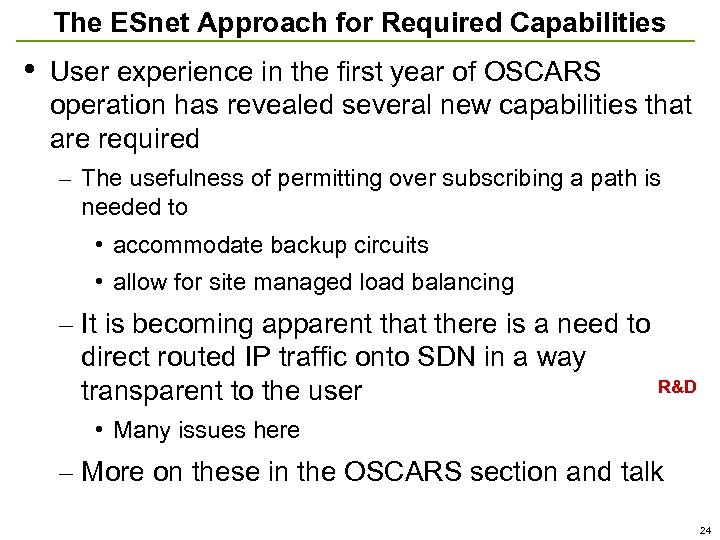 The ESnet Approach for Required Capabilities

• User experience in the first year of OSCARS operation has revealed several new capabilities that are required

– The usefulness of permitting over subscribing a path is needed to

• accommodate backup circuits

• allow for site managed load balancing

– It is becoming apparent that there is a need to direct routed IP traffic onto SDN in a way transparent to the user

R&D

• Many issues here

– More on these in the OSCARS section and talk

24